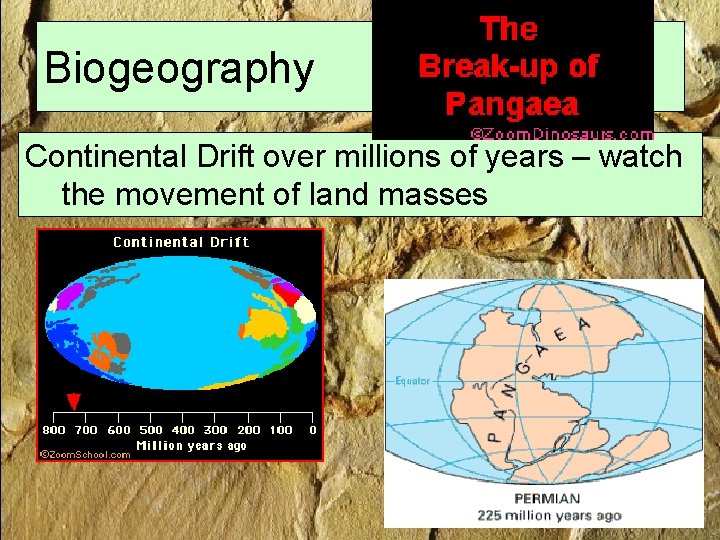 Biogeography

The Break-up of Pangaea
©ZoomDinosaurs.com

Continental Drift over millions of years – watch the movement of land masses

Continental Drift

800 700 600 500 400 300 200 100 0
Million years ago
©ZoomSchool.com

Equator

PANGAEA

PERMIAN
225 million years ago